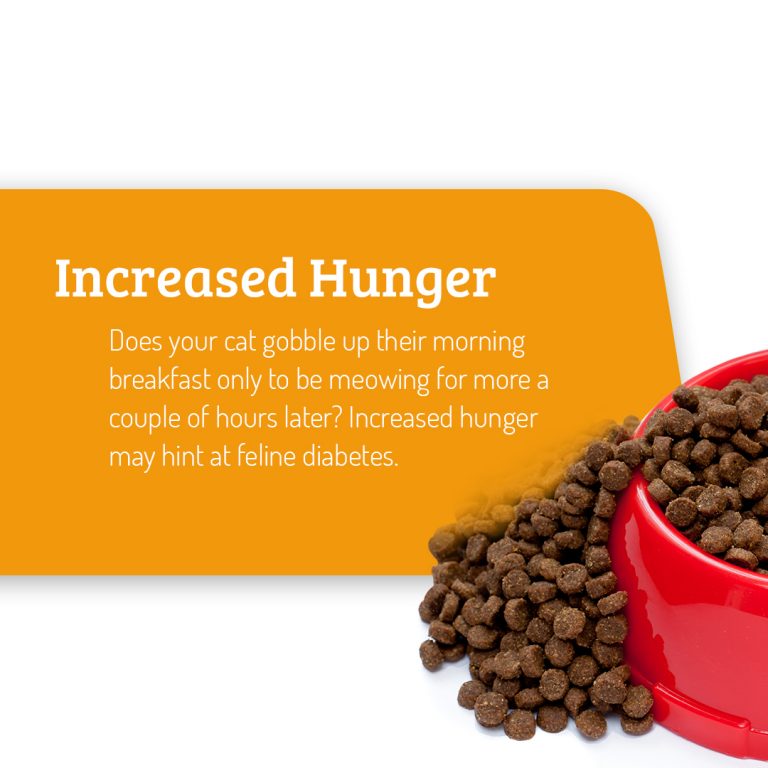 Increased Hunger

Does your cat gobble up their morning breakfast only to be meowing for more a couple of hours later? Increased hunger may hint at feline diabetes.